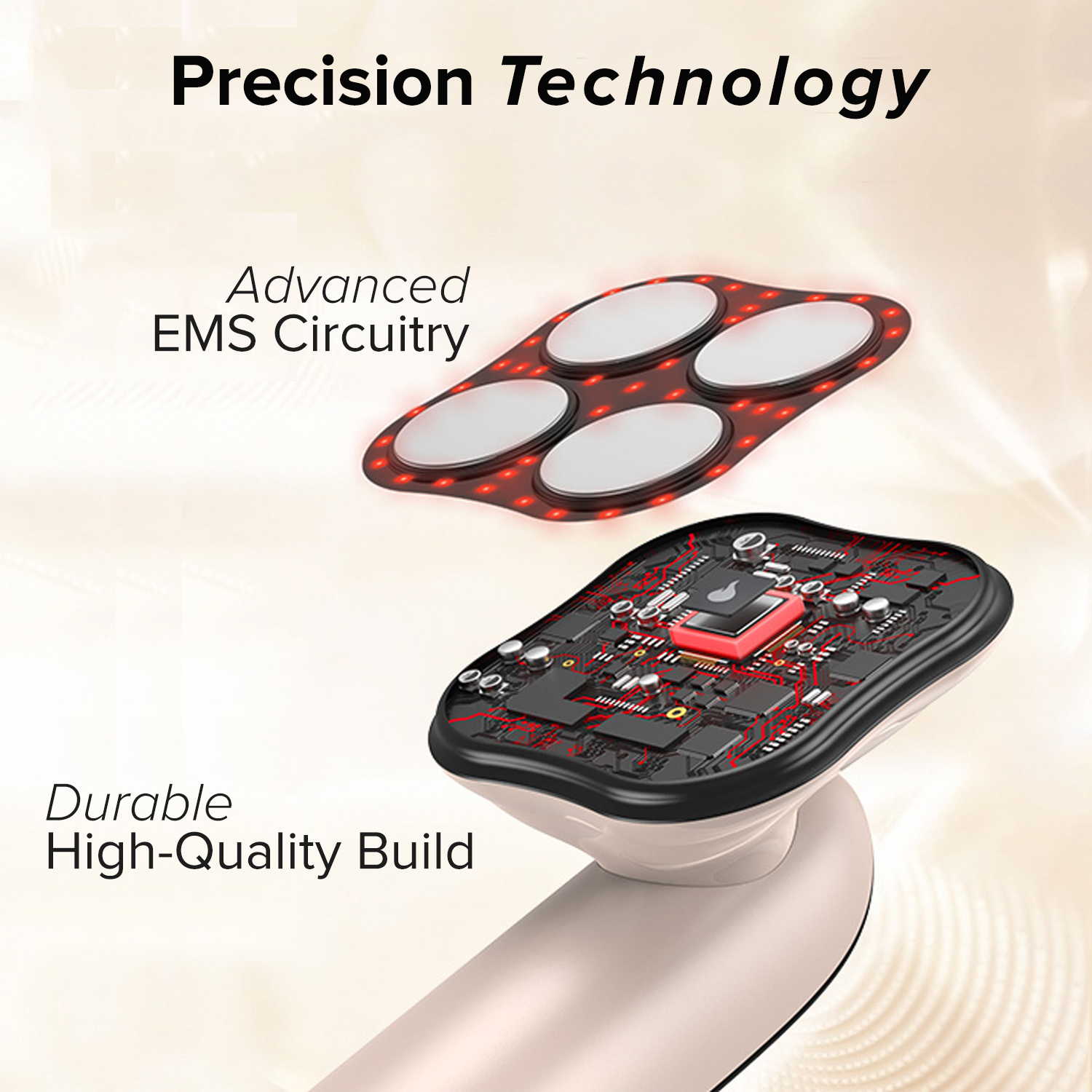 Precision Technology

Advanced
EMS Circuitry

Durable
High-Quality Build